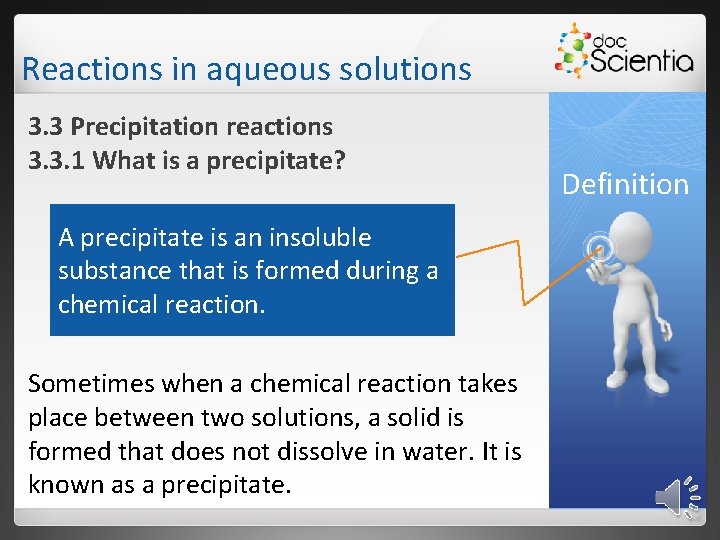 Reactions in aqueous solutions

doc Scientia

3.3 Precipitation reactions
3.3.1 What is a precipitate?

Definition

A precipitate is an insoluble substance that is formed during a chemical reaction.

Sometimes when a chemical reaction takes place between two solutions, a solid is formed that does not dissolve in water. It is known as a precipitate.